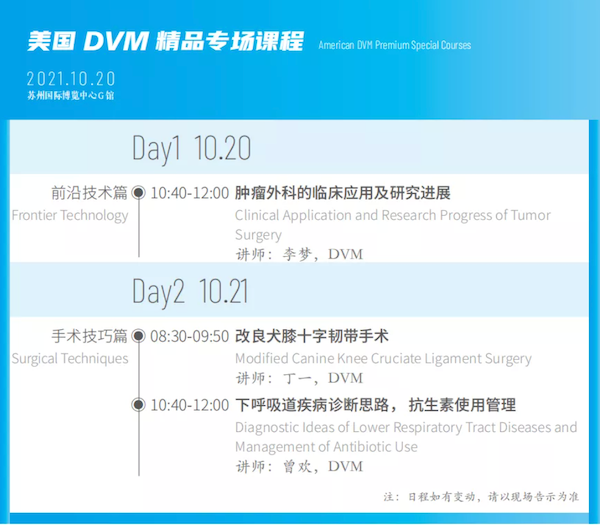 美国 DVM 精品专场课程 American DVM Premium Special Courses

2021.10.20
苏州国际博览中心G馆

Day1 10.20

前沿技术篇
Frontier Technology

10:40-12:00 肿瘤外科的临床应用及研究进展
Clinical Application and Research Progress of Tumor Surgery
讲师：李梦，DVM

Day2 10.21

手术技巧篇
Surgical Techniques

08:30-09:50 改良犬膝十字韧带手术
Modified Canine Knee Cruciate Ligament Surgery
讲师：丁一，DVM

10:40-12:00 下呼吸道疾病诊断思路，抗生素使用管理
Diagnostic Ideas of Lower Respiratory Tract Diseases and Management of Antibiotic Use
讲师：曾欢，DVM

注：日程如有变动，请以现场告示为准